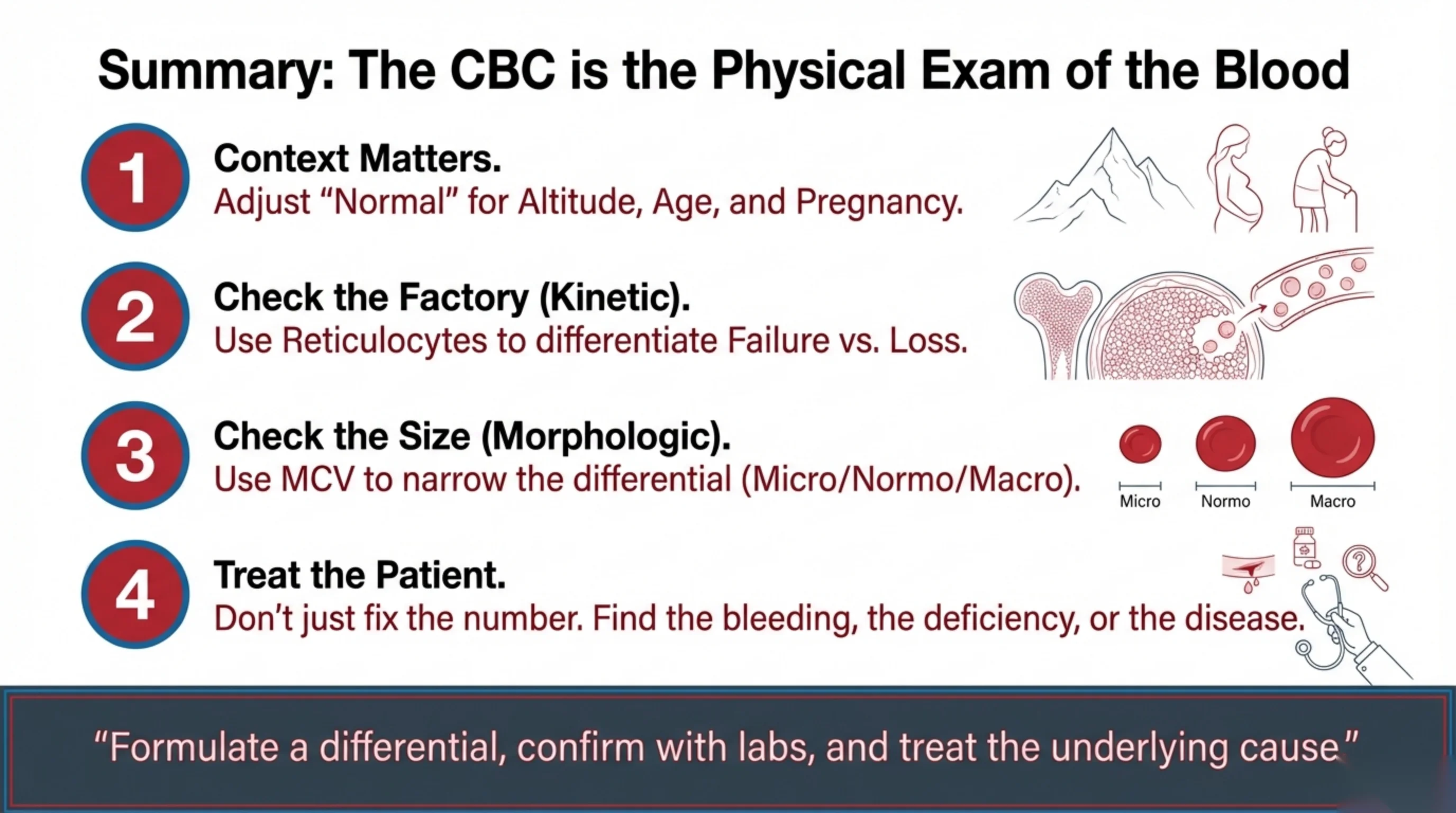 Summary: The CBC is the Physical Exam of the Blood

1 Context Matters.
Adjust “Normal” for Altitude, Age, and Pregnancy.

2 Check the Factory (Kinetic).
Use Reticulocytes to differentiate Failure vs. Loss.

3 Check the Size (Morphologic).
Use MCV to narrow the differential (Micro/Normo/Macro).

Micro Normo Macro

4 Treat the Patient.
Don’t just fix the number. Find the bleeding, the deficiency, or the disease.

“Formulate a differential, confirm with labs, and treat the underlying cause”